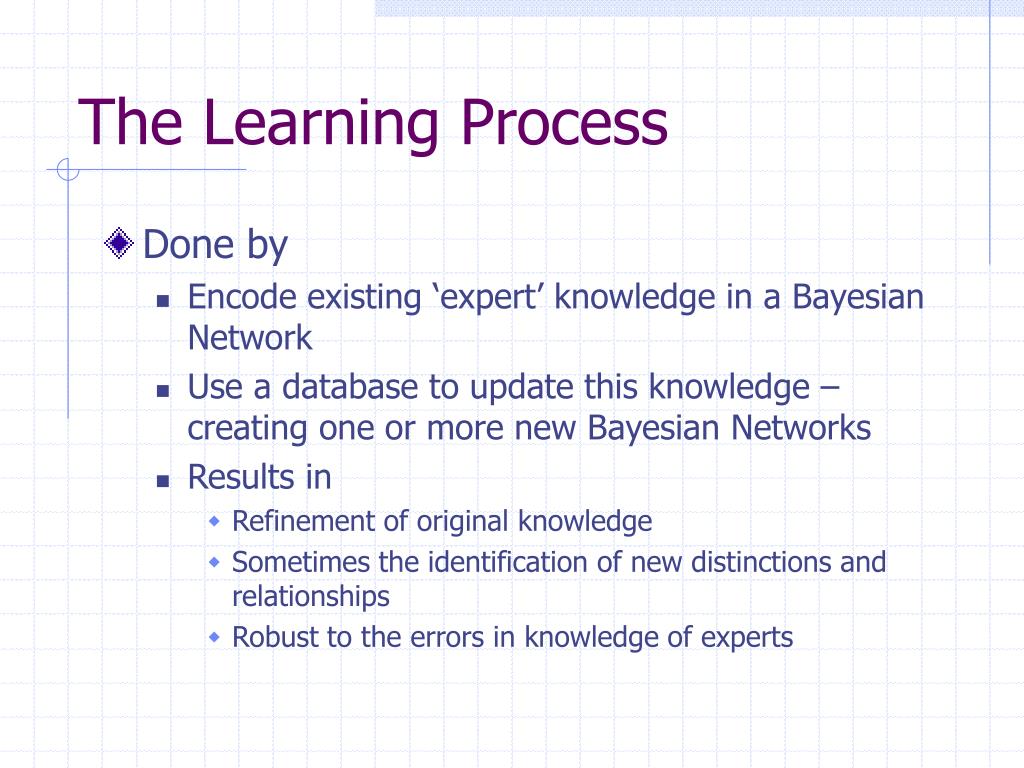 The Learning Process

Done by

Encode existing ‘expert’ knowledge in a Bayesian Network

Use a database to update this knowledge – creating one or more new Bayesian Networks

Results in

Refinement of original knowledge

Sometimes the identification of new distinctions and relationships

Robust to the errors in knowledge of experts